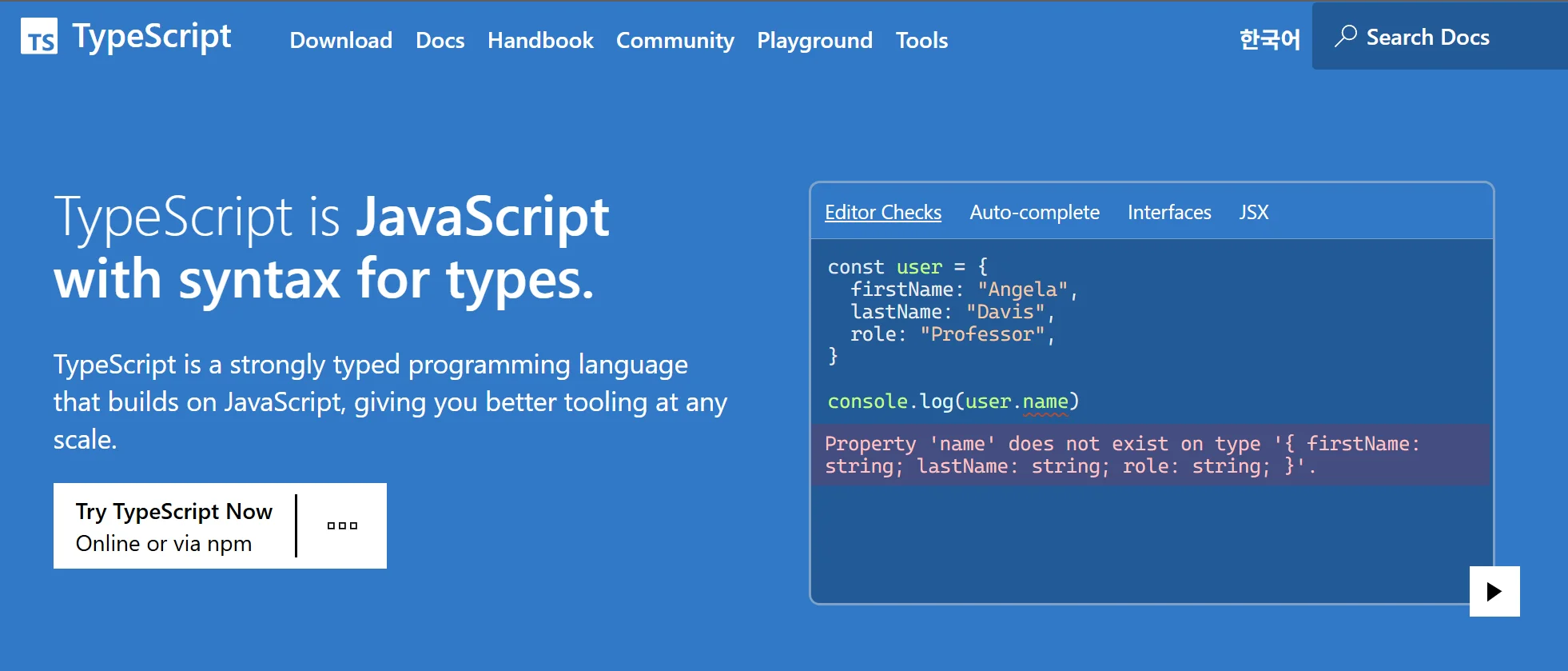 TS TypeScript Download Docs Handbook Community Playground Tools 한국어 Search Docs

TypeScript is JavaScript with syntax for types.

TypeScript is a strongly typed programming language that builds on JavaScript, giving you better tooling at any scale.

Try TypeScript Now
Online or via npm

Editor Checks Auto-complete Interfaces JSX

const user = {
  firstName: "Angela",
  lastName: "Davis",
  role: "Professor",
}

console.log(user.name)

Property 'name' does not exist on type '{ firstName: string; lastName: string; role: string; }'.